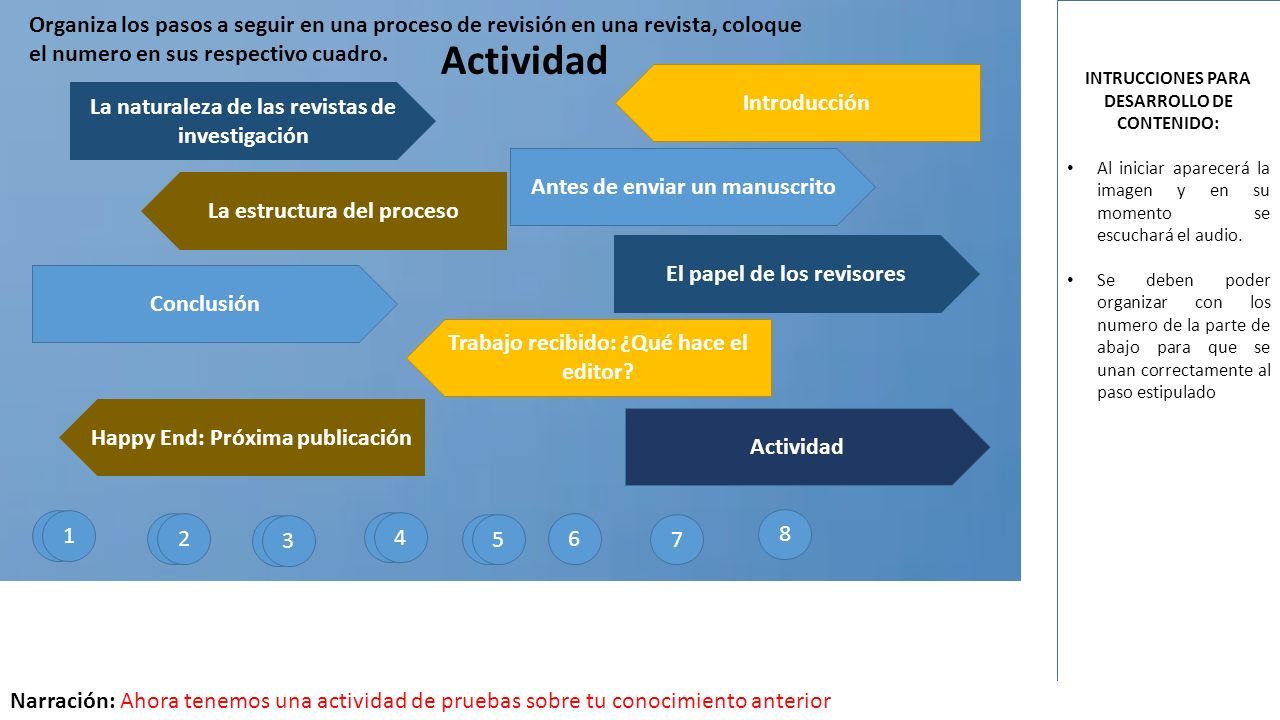 Organiza los pasos a seguir en una proceso de revisión en una revista, coloque el numero en sus respectivo cuadro.

Actividad

La naturaleza de las revistas de investigación

Introducción

Antes de enviar un manuscrito

La estructura del proceso

El papel de los revisores

Conclusión

Trabajo recibido: ¿Qué hace el editor?

Happy End: Próxima publicación

Actividad

1 2 3 4 5 6 7 8

INTRUCCIONES PARA DESARROLLO DE CONTENIDO:

• Al iniciar aparecerá la imagen y en su momento se escuchará el audio.

• Se deben poder organizar con los numero de la parte de abajo para que se unan correctamente al paso estipulado

Narración: Ahora tenemos una actividad de pruebas sobre tu conocimiento anterior